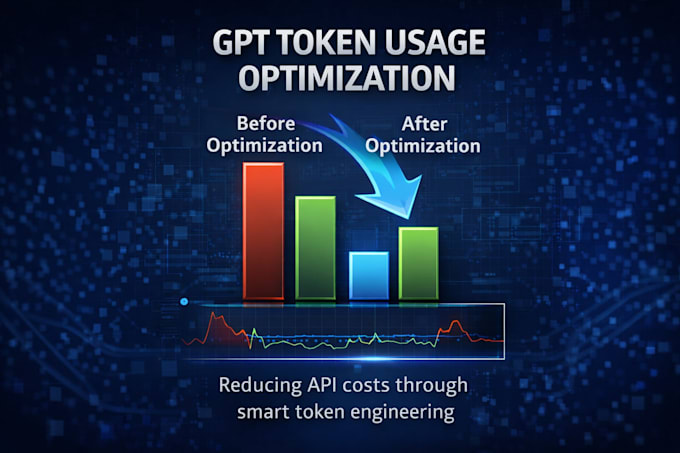 GPT TOKEN USAGE OPTIMIZATION

Before Optimization

After Optimization

Reducing API costs through smart token engineering